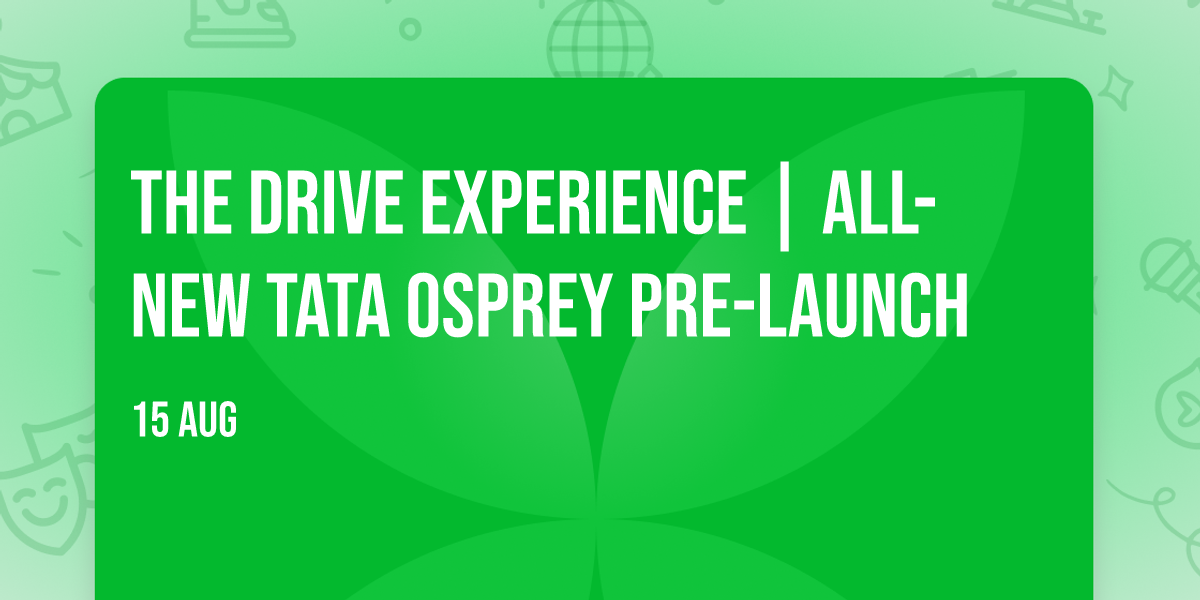 THE DRIVE EXPERIENCE | ALL-NEW TATA OSPREY PRE-LAUNCH

15 AUG